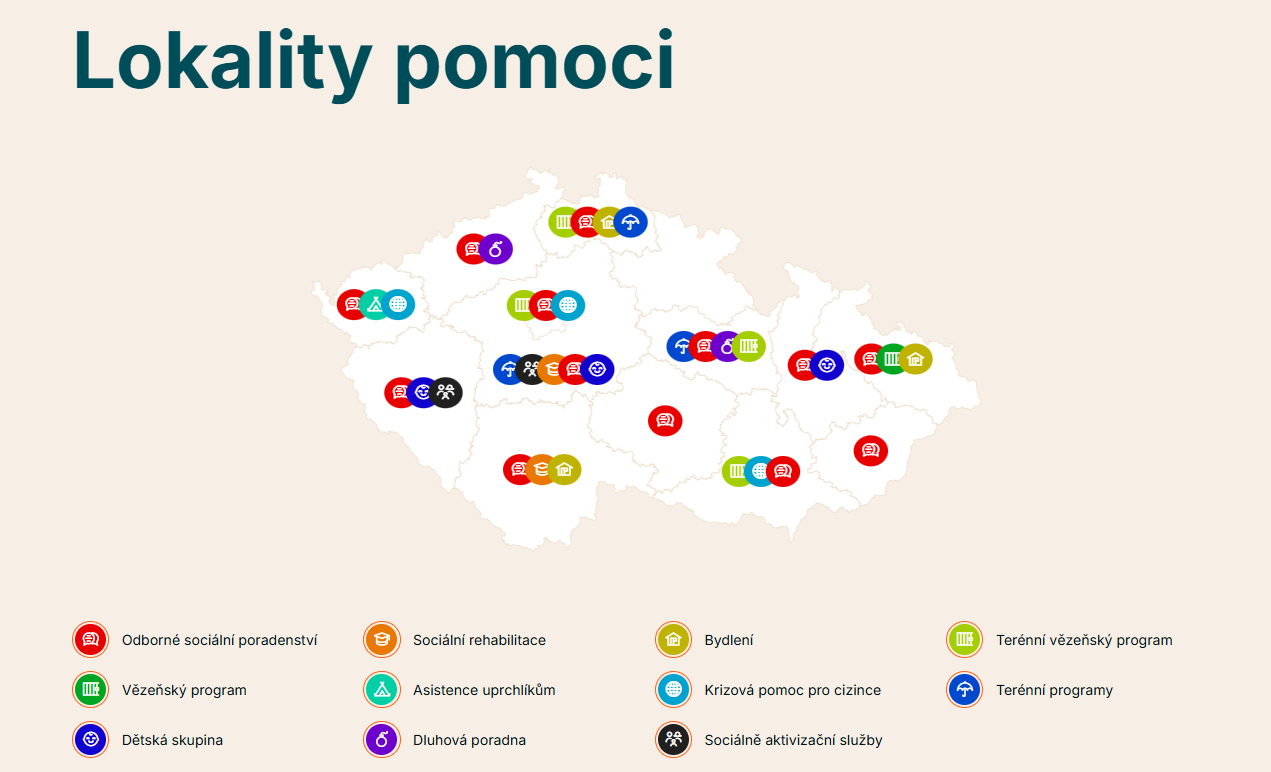 Lokality pomoci

Odborné sociální poradenství

Sociální rehabilitace

Bydlení

Terénní vězeňský program

Vězeňský program

Asistence uprchlíkům

Krizová pomoc pro cizince

Terénní programy

Dětská skupina

Dluhová poradna

Sociálně aktivizační služby